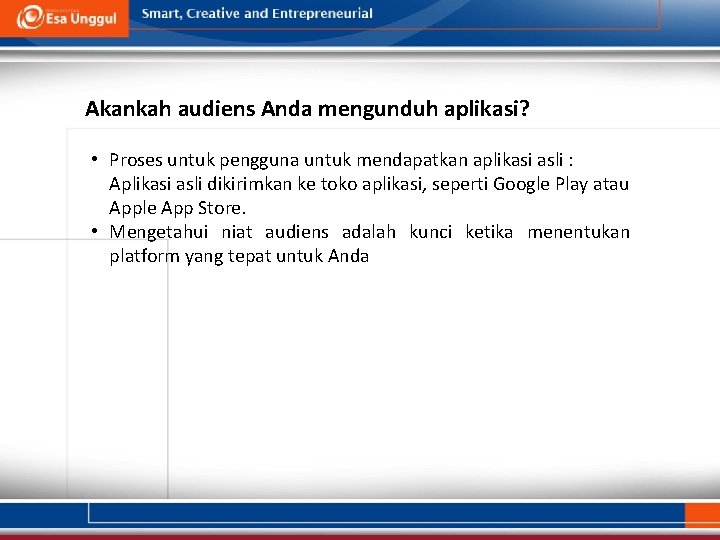 Esa Unggul

Smart, Creative and Entrepreneurial

Akankah audiens Anda mengunduh aplikasi?

• Proses untuk pengguna untuk mendapatkan aplikasi asli : Aplikasi asli dikirimkan ke toko aplikasi, seperti Google Play atau Apple App Store.
• Mengetahui niat audiens adalah kunci ketika menentukan platform yang tepat untuk Anda